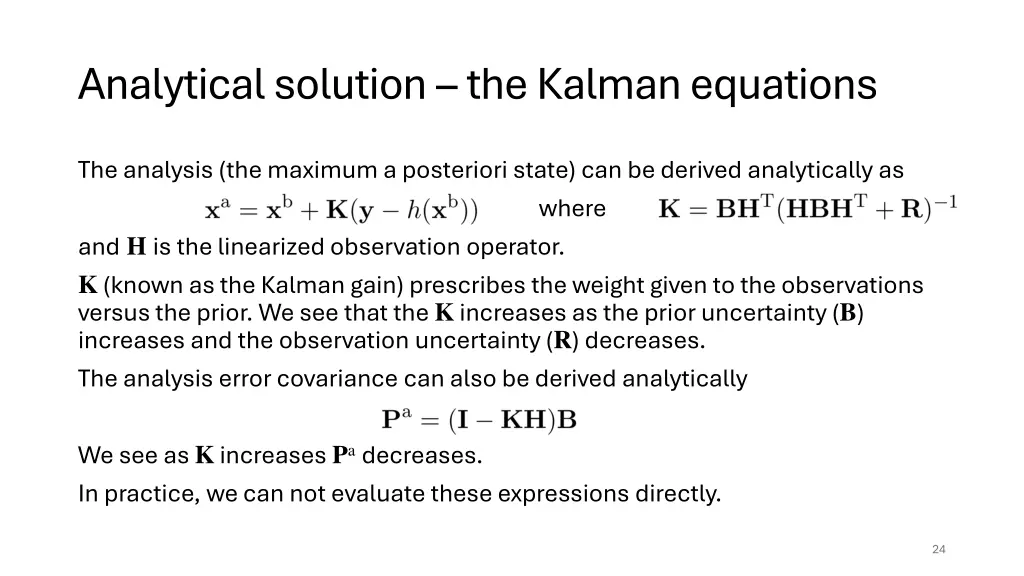 Analytical solution – the Kalman equations

The analysis (the maximum a posteriori state) can be derived analytically as

$\mathbf{x}^{\mathrm{a}} = \mathbf{x}^{\mathrm{b}} + \mathbf{K}(\mathbf{y} - h(\mathbf{x}^{\mathrm{b}}))$ where $\mathbf{K} = \mathbf{B}\mathbf{H}^{\mathrm{T}}(\mathbf{H}\mathbf{B}\mathbf{H}^{\mathrm{T}} + \mathbf{R})^{-1}$

and $\mathbf{H}$ is the linearized observation operator.

$\mathbf{K}$ (known as the Kalman gain) prescribes the weight given to the observations versus the prior. We see that the $\mathbf{K}$ increases as the prior uncertainty ($\mathbf{B}$) increases and the observation uncertainty ($\mathbf{R}$) decreases.

The analysis error covariance can also be derived analytically

$\mathbf{P}^{\mathrm{a}} = (\mathbf{I} - \mathbf{K}\mathbf{H})\mathbf{B}$

We see as $\mathbf{K}$ increases $\mathbf{P}^{\mathrm{a}}$ decreases.

In practice, we can not evaluate these expressions directly.

24